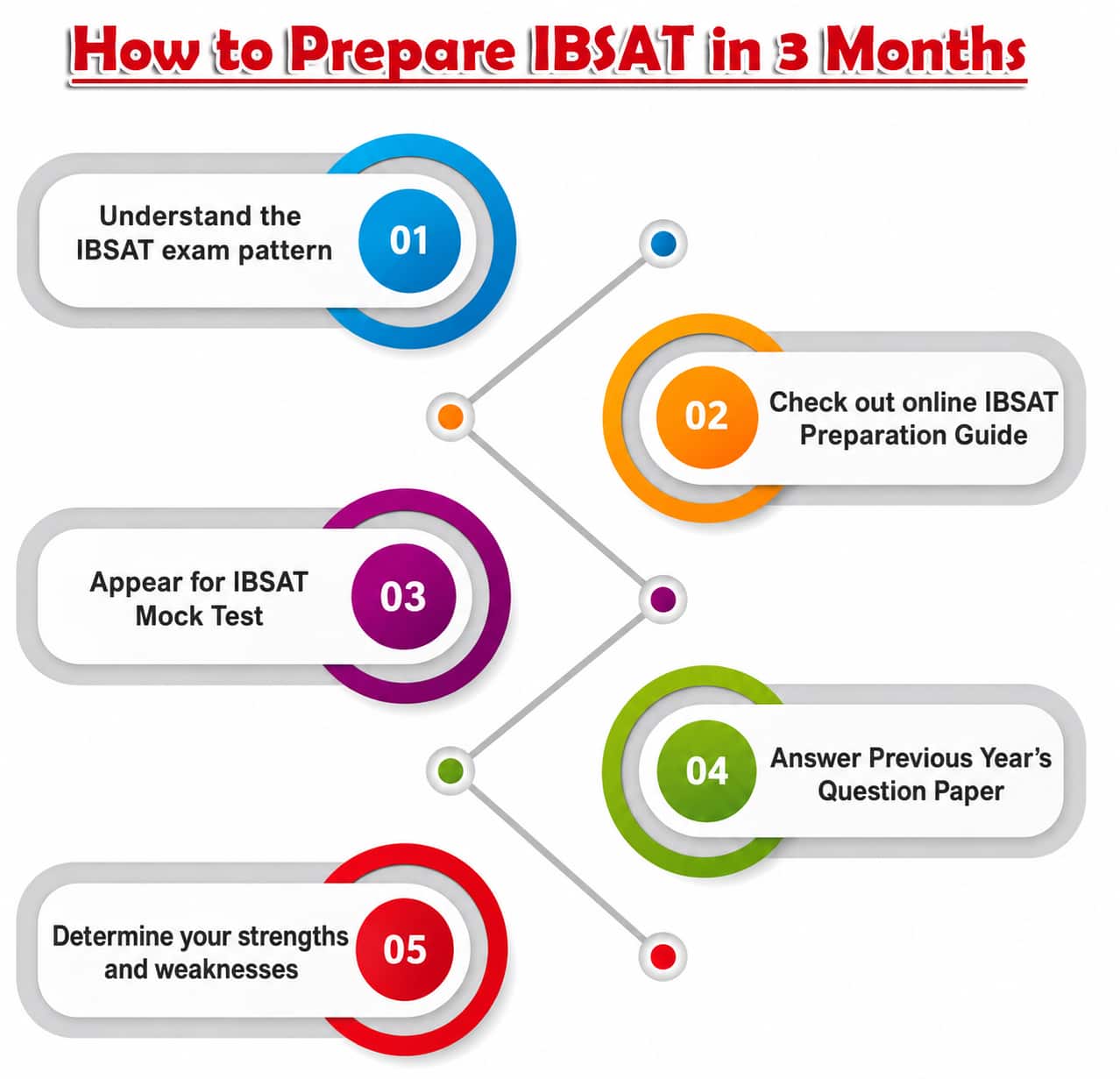 How to Prepare IBSAT in 3 Months

Understand the IBSAT exam pattern
01

02
Check out online IBSAT Preparation Guide

Appear for IBSAT Mock Test
03

04
Answer Previous Year's Question Paper

Determine your strengths and weaknesses
05